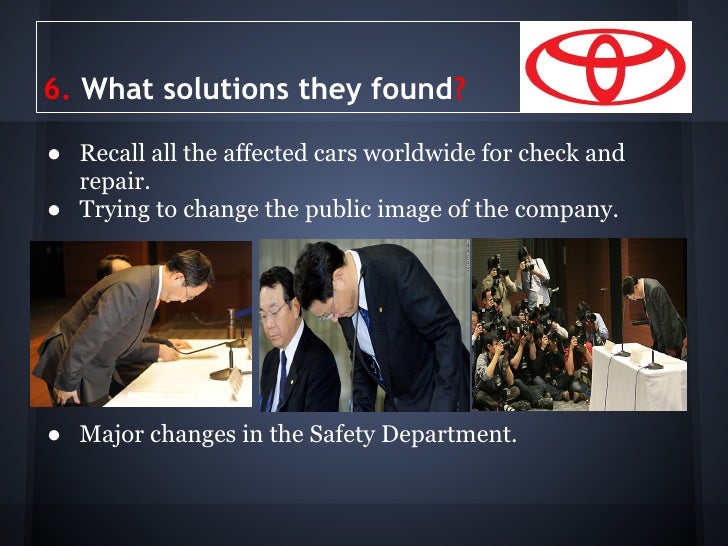 6. What solutions they found?

● Recall all the affected cars worldwide for check and repair.
● Trying to change the public image of the company.

● Major changes in the Safety Department.